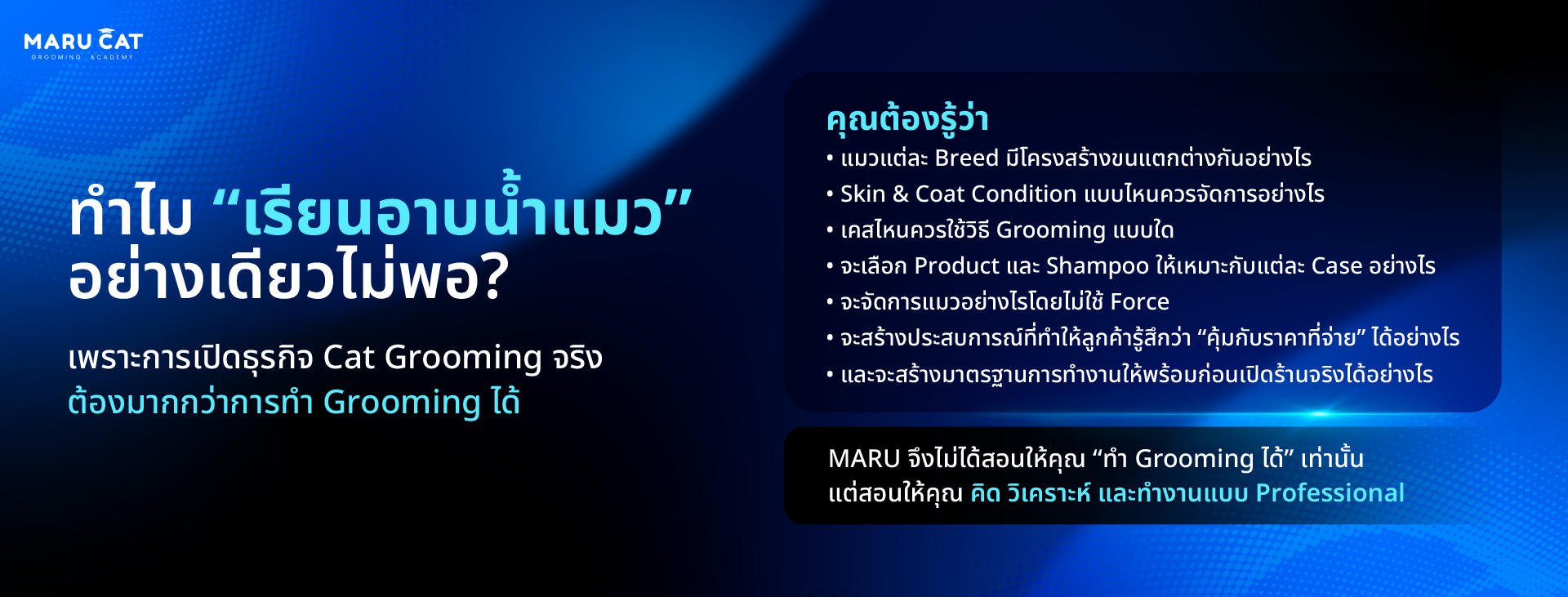 MARU CAT
GROOMING ACADEMY

ทำไม “เรียนอาบน้ำแมว” อย่างเดียวไม่พอ?

เพราะการเปิดธุรกิจ Cat Grooming จริง
ต้องมากกว่าการทำ Grooming ได้

คุณต้องรู้ว่า
• แมวแต่ละ Breed มีโครงสร้างขนแตกต่างกันอย่างไร
• Skin & Coat Condition แบบไหนควรจัดการอย่างไร
• เคสไหนควรใช้วิธี Grooming แบบใด
• จะเลือก Product และ Shampoo ให้เหมาะกับแต่ละ Case อย่างไร
• จะจัดการแมวอย่างไรโดยไม่ใช้ Force
• จะสร้างประสบการณ์ที่ทำให้ลูกค้ารู้สึกว่า “คุ้มกับราคาที่จ่าย” ได้อย่างไร
• และจะสร้างมาตรฐานการทำงานให้พร้อมก่อนเปิดร้านจริงได้อย่างไร

MARU จึงไม่ได้สอนให้คุณ “ทำ Grooming ได้” เท่านั้น
แต่สอนให้คุณ คิด วิเคราะห์ และทำงานแบบ Professional